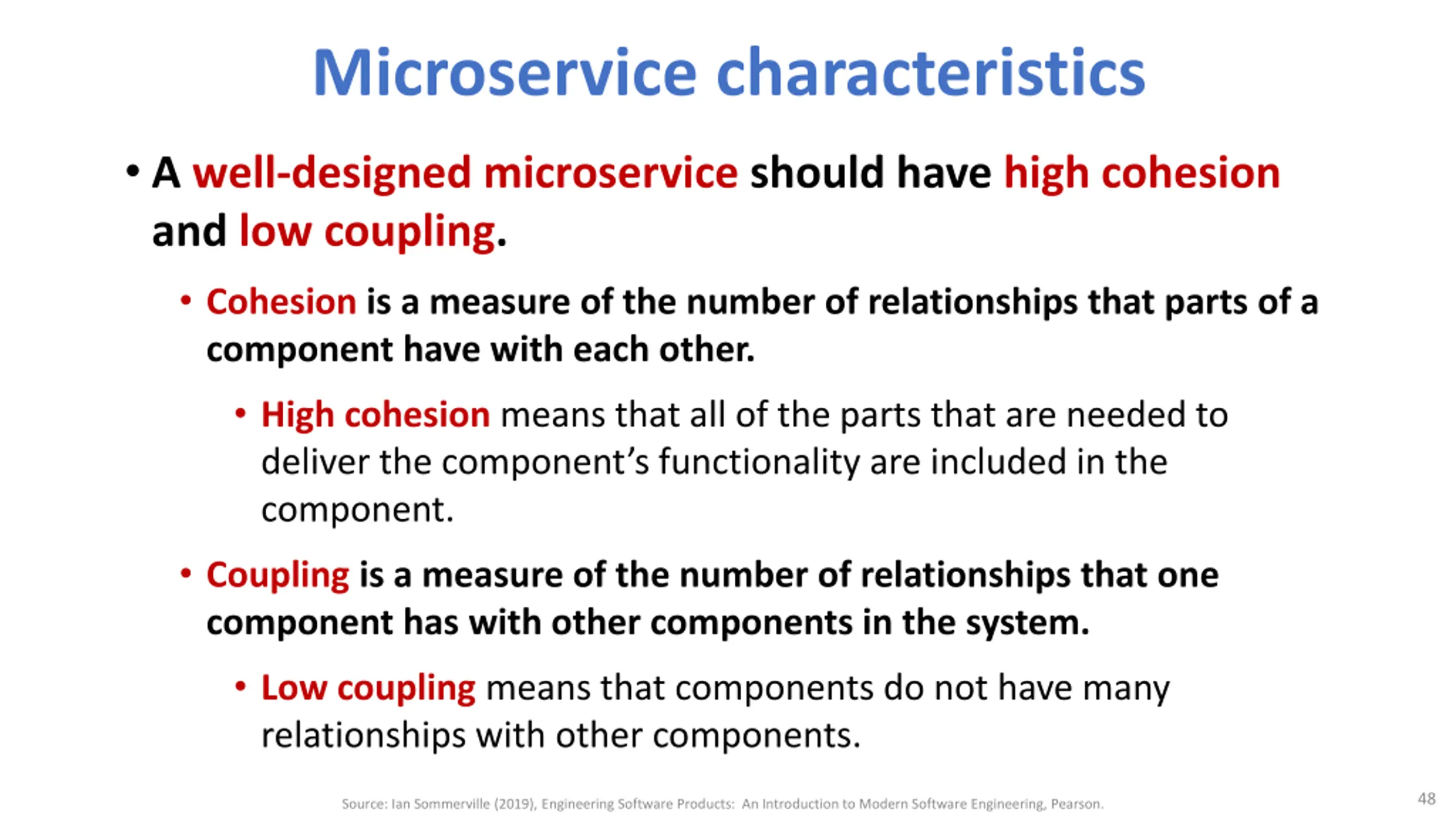 Microservice characteristics

• A well-designed microservice should have high cohesion and low coupling.

• Cohesion is a measure of the number of relationships that parts of a component have with each other.

• High cohesion means that all of the parts that are needed to deliver the component's functionality are included in the component.

• Coupling is a measure of the number of relationships that one component has with other components in the system.

• Low coupling means that components do not have many relationships with other components.

Source: Ian Sommerville (2019), Engineering Software Products: An Introduction to Modern Software Engineering, Pearson.

48